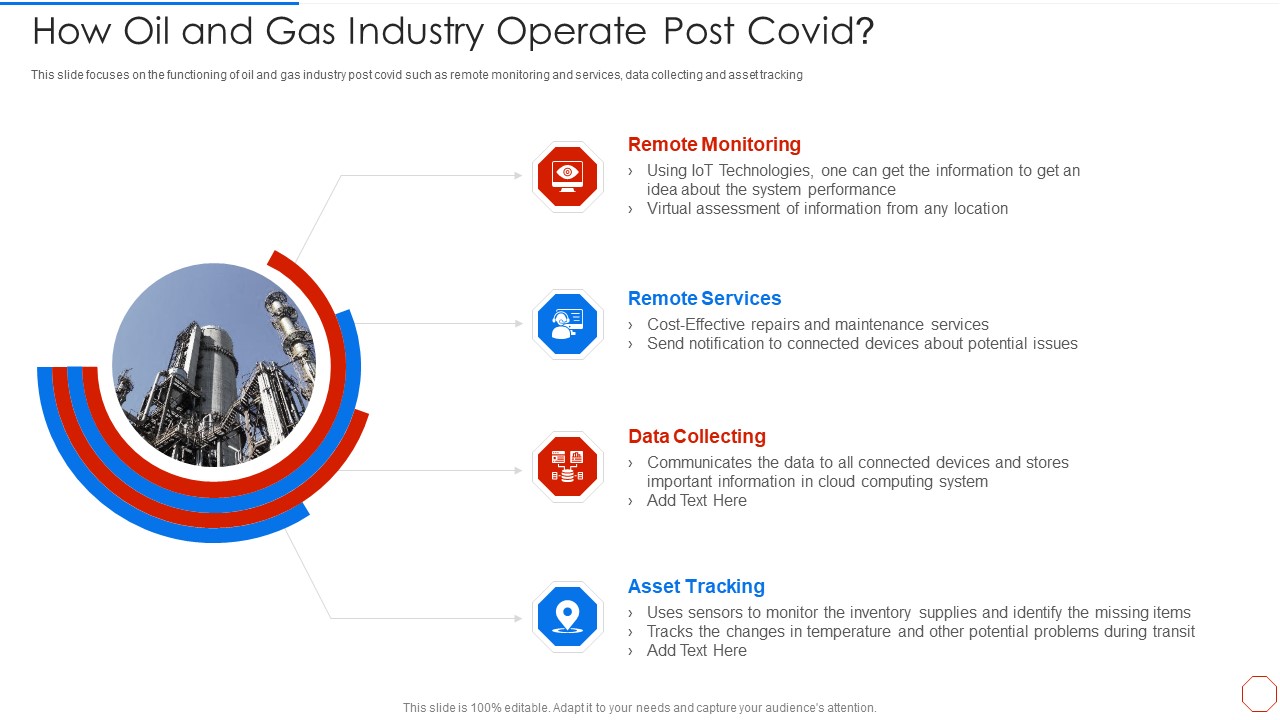 How Oil and Gas Industry Operate Post Covid?

This slide focuses on the functioning of oil and gas industry post covid such as remote monitoring and services, data collecting and asset tracking

Remote Monitoring
› Using IoT Technologies, one can get the information to get an idea about the system performance
› Virtual assessment of information from any location

Remote Services
› Cost-Effective repairs and maintenance services
› Send notification to connected devices about potential issues

Data Collecting
› Communicates the data to all connected devices and stores important information in cloud computing system
› Add Text Here

Asset Tracking
› Uses sensors to monitor the inventory supplies and identify the missing items
› Tracks the changes in temperature and other potential problems during transit
› Add Text Here

This slide is 100% editable. Adapt it to your needs and capture your audience's attention.